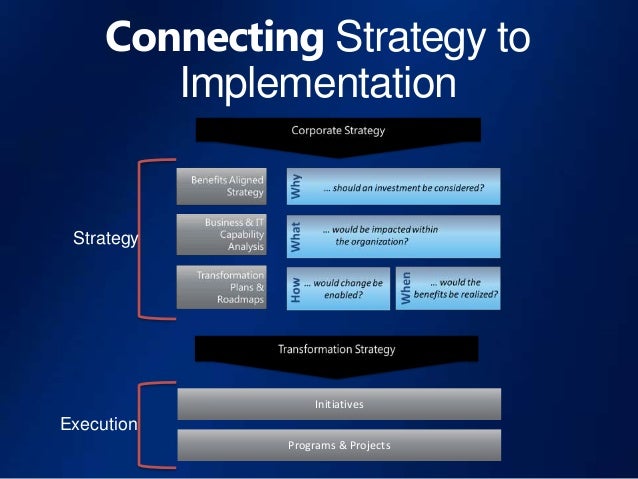 Connecting Strategy to Implementation

Corporate Strategy

Strategy

Benefits Aligned Strategy

Why … should an investment be considered?

Business & IT Capability Analysis

What … would be impacted within the organization?

Transformation Plans & Roadmaps

How … would change be enabled?

When … would the benefits be realized?

Transformation Strategy

Execution

Initiatives

Programs & Projects